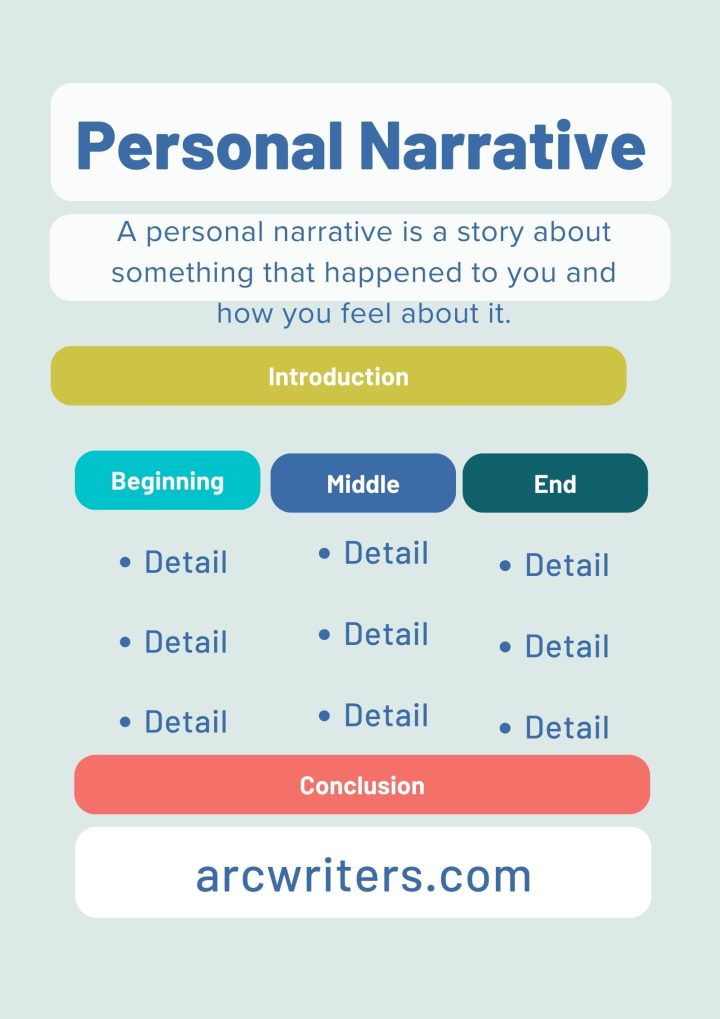 Personal Narrative

A personal narrative is a story about something that happened to you and how you feel about it.

Introduction

Beginning

• Detail

• Detail

• Detail

Middle

• Detail

• Detail

• Detail

End

• Detail

• Detail

• Detail

Conclusion

arcwriters.com